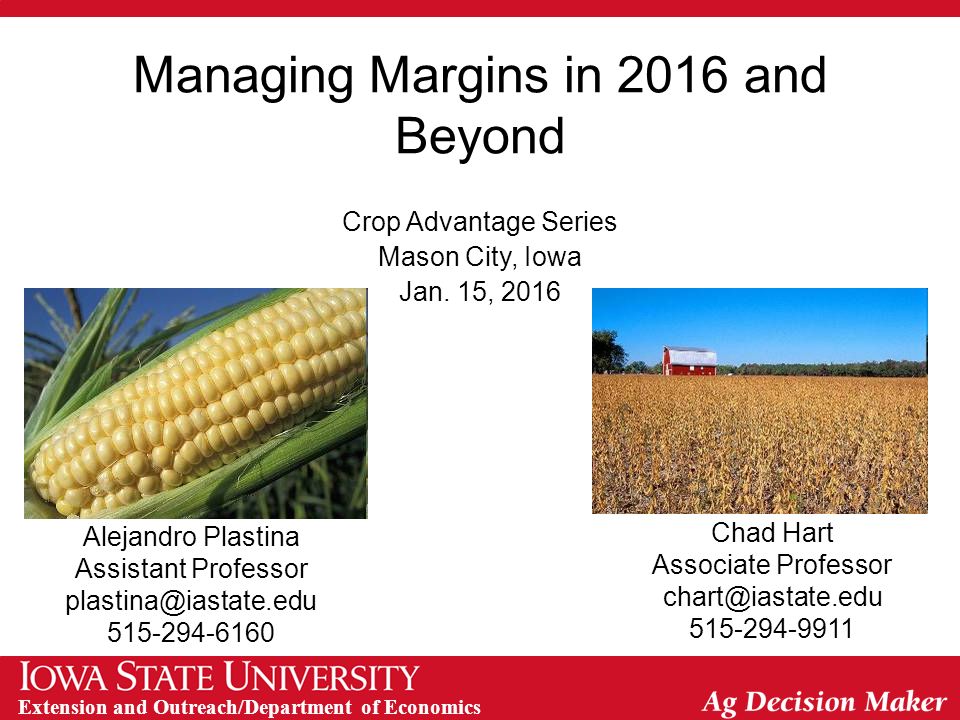 Managing Margins in 2016 and Beyond

Crop Advantage Series
Mason City, Iowa
Jan. 15, 2016

Alejandro Plastina
Assistant Professor
plastina@iastate.edu
515-294-6160

Chad Hart
Associate Professor
chart@iastate.edu
515-294-9911

IOWA STATE UNIVERSITY
Extension and Outreach/Department of Economics

Ag Decision Maker